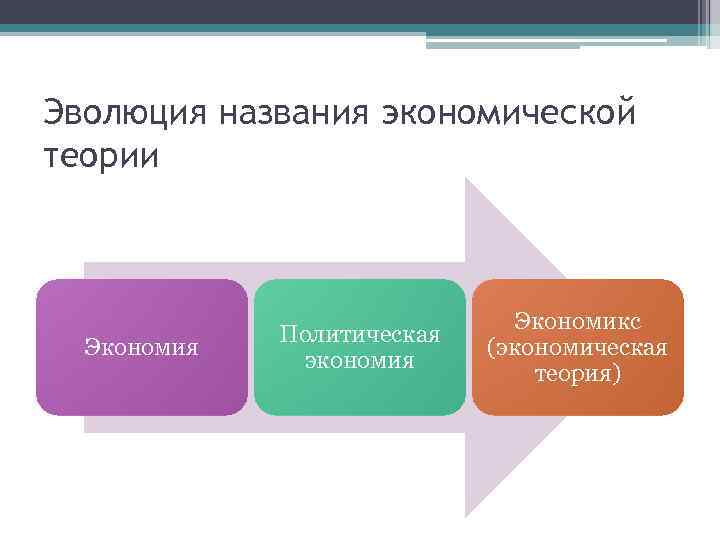 Эволюция названия экономической теории

Экономия

Политическая экономия

Экономикс (экономическая теория)